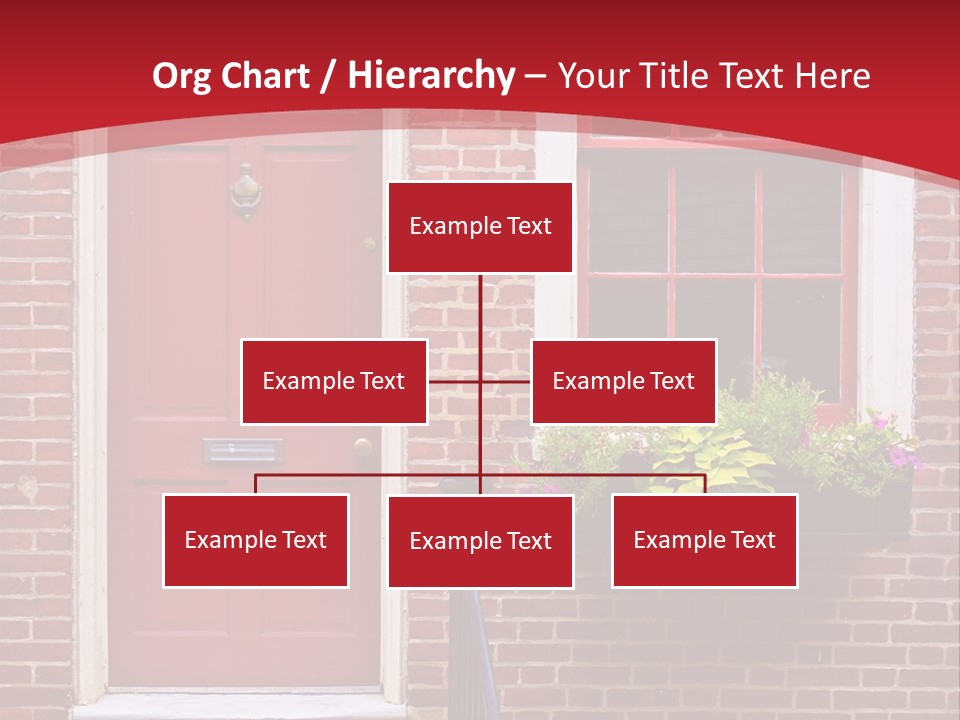 Org Chart / Hierarchy – Your Title Text Here

Example Text

Example Text

Example Text

Example Text

Example Text

Example Text